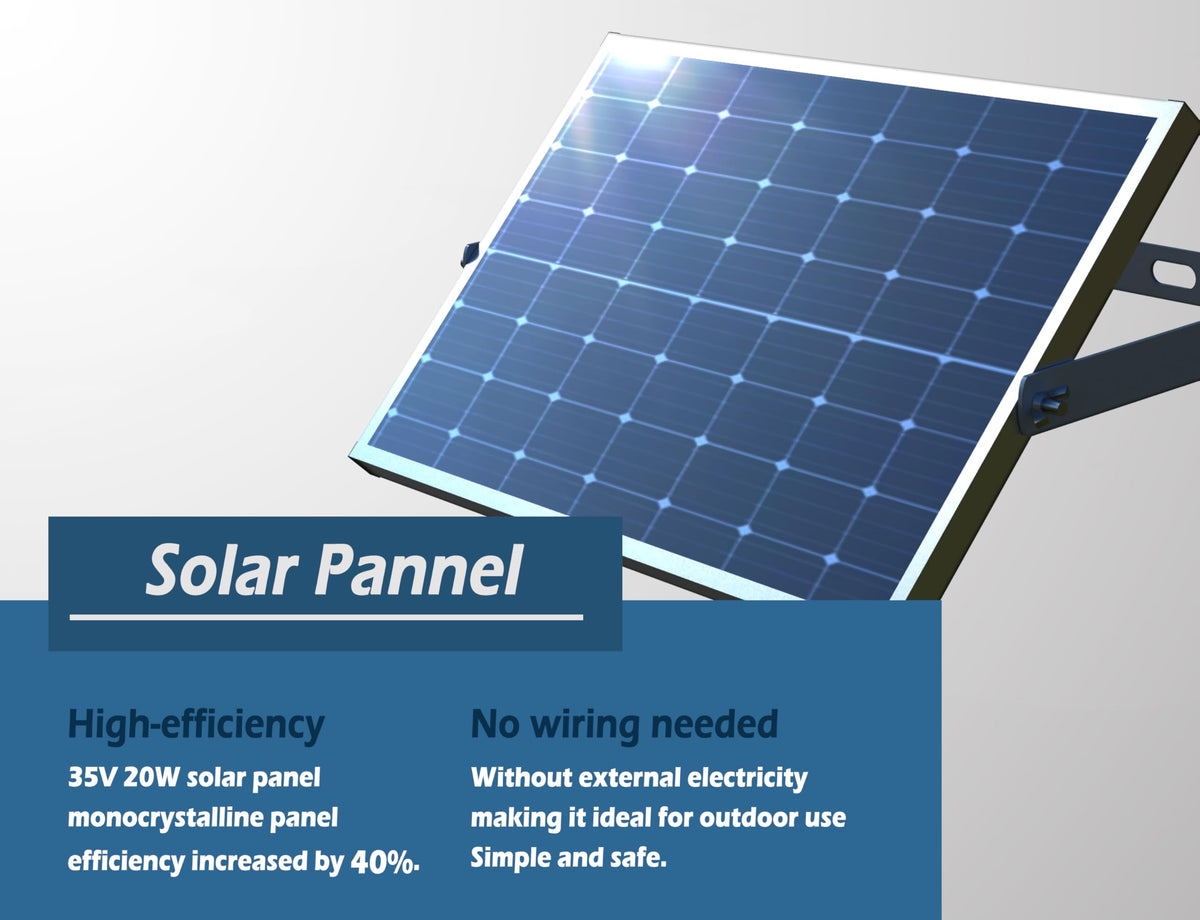 Solar Pannel

High-efficiency

35V 20W solar panel monocrystalline panel efficiency increased by 40%.

No wiring needed

Without external electricity making it ideal for outdoor use Simple and safe.